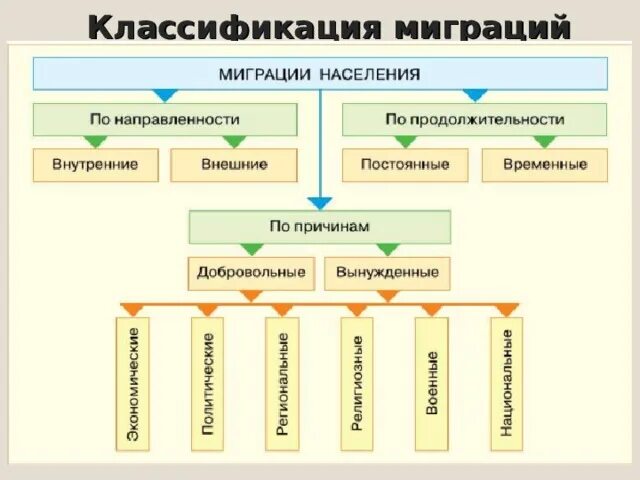 Классификация миграций

МИГРАЦИИ НАСЕЛЕНИЯ

По направленности

Внутренние

Внешние

По продолжительности

Постоянные

Временные

По причинам

Добровольные

Вынужденные

Экономические

Политические

Региональные

Религиозные

Военные

Национальные